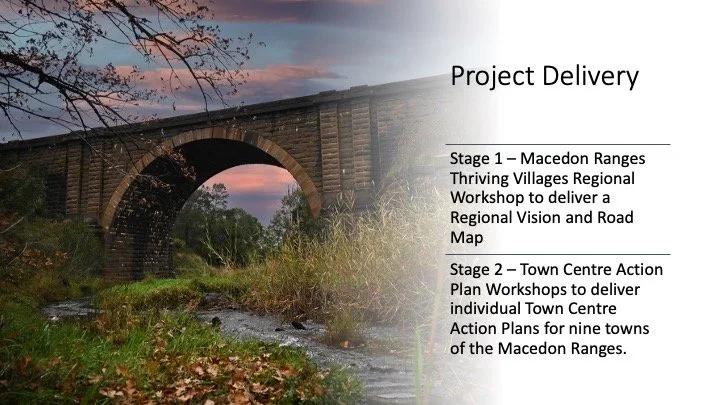 Project Delivery

Stage 1 – Macedon Ranges Thriving Villages Regional Workshop to deliver a Regional Vision and Road Map

Stage 2 – Town Centre Action Plan Workshops to deliver individual Town Centre Action Plans for nine towns of the Macedon Ranges.